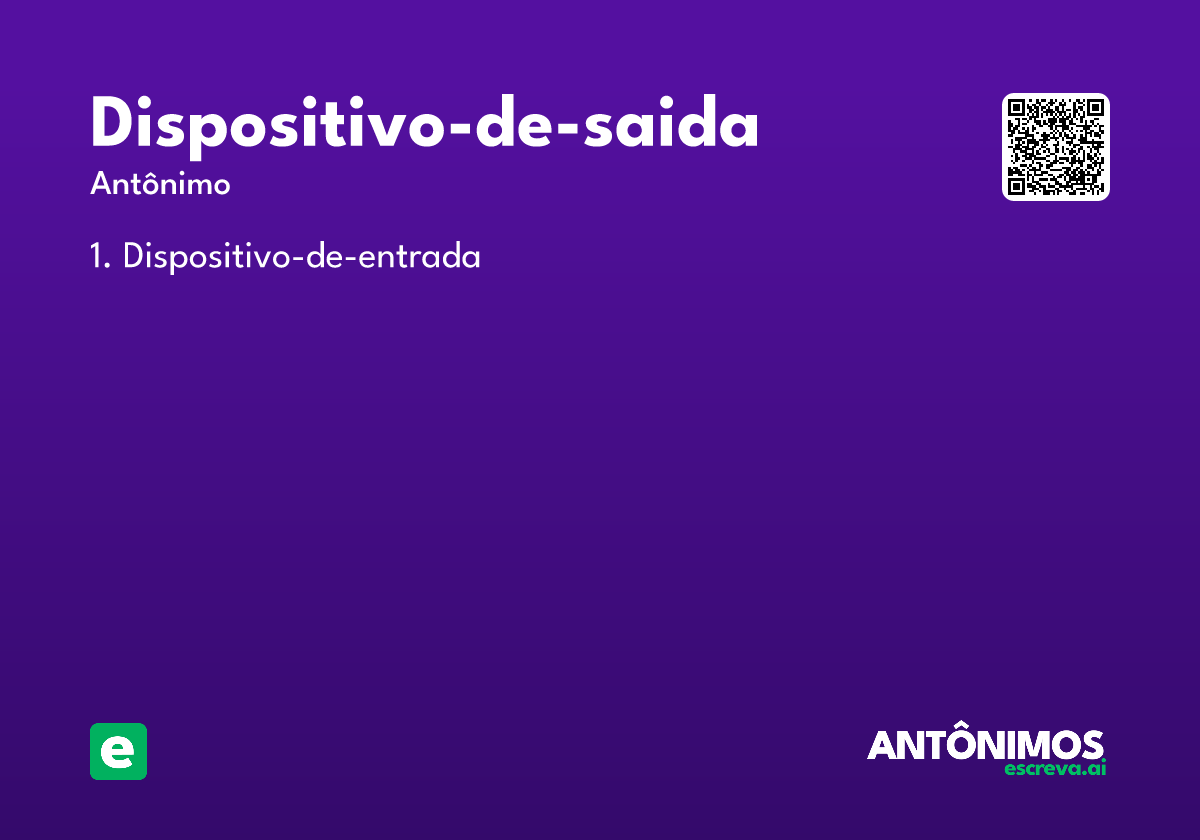 Dispositivo-de-saida
Antônimo

1. Dispositivo-de-entrada

e

ANTÔNIMOS
escreva.ai